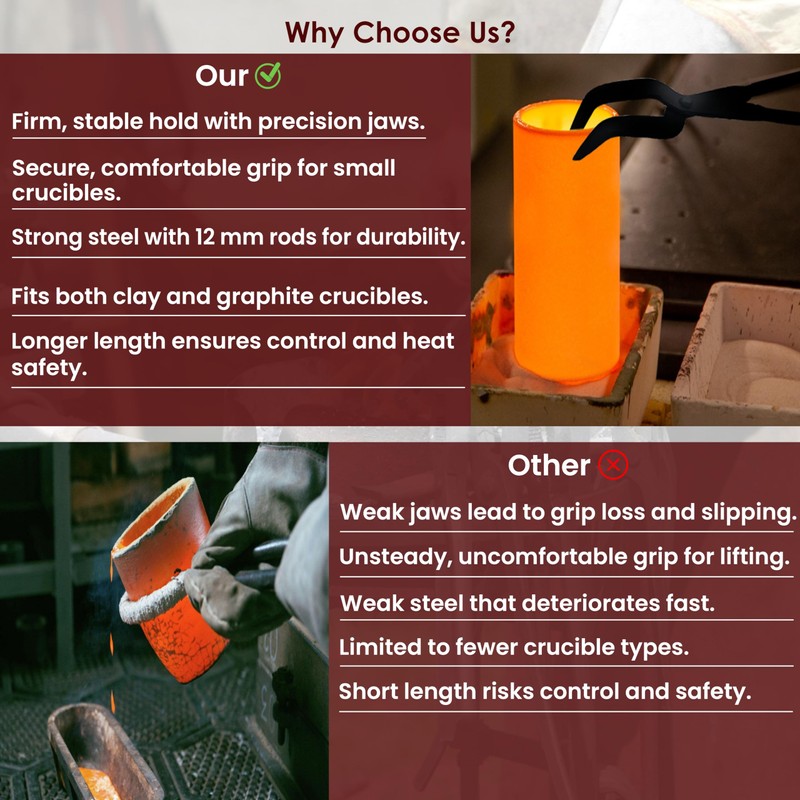 Why Choose Us?

Our

Firm, stable hold with precision jaws.

Secure, comfortable grip for small crucibles.

Strong steel with 12 mm rods for durability.

Fits both clay and graphite crucibles.

Longer length ensures control and heat safety.

Other

Weak jaws lead to grip loss and slipping.

Unsteady, uncomfortable grip for lifting.

Weak steel that deteriorates fast.

Limited to fewer crucible types.

Short length risks control and safety.